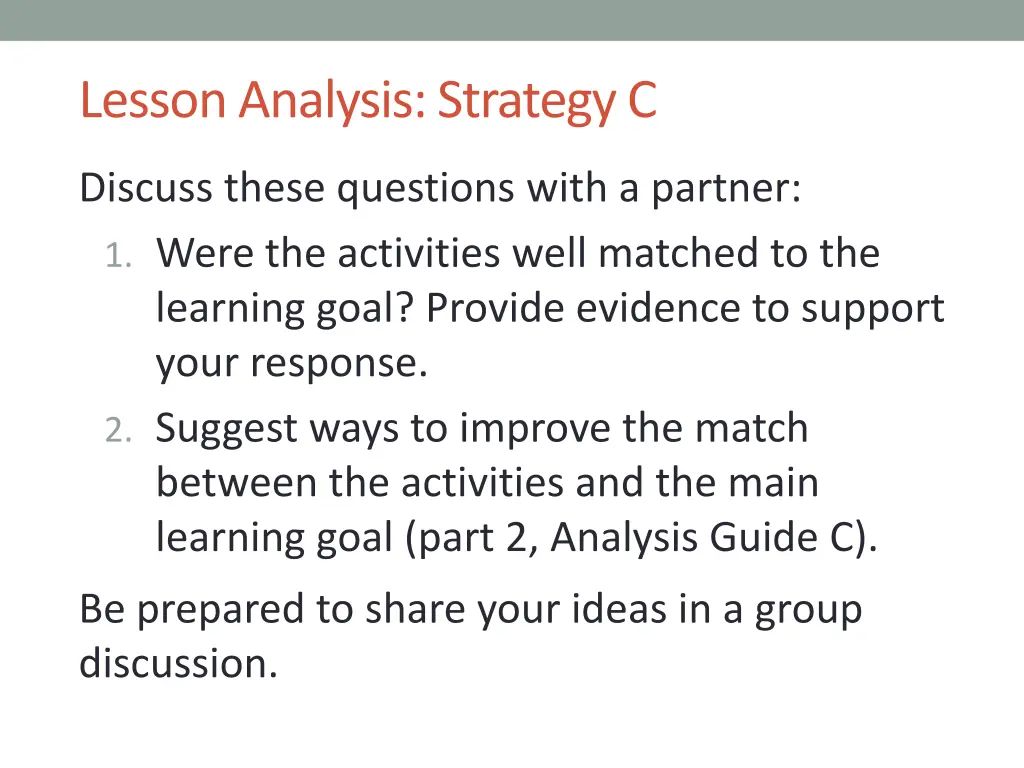 Lesson Analysis: Strategy C

Discuss these questions with a partner:

1. Were the activities well matched to the learning goal? Provide evidence to support your response.
2. Suggest ways to improve the match between the activities and the main learning goal (part 2, Analysis Guide C).

Be prepared to share your ideas in a group discussion.